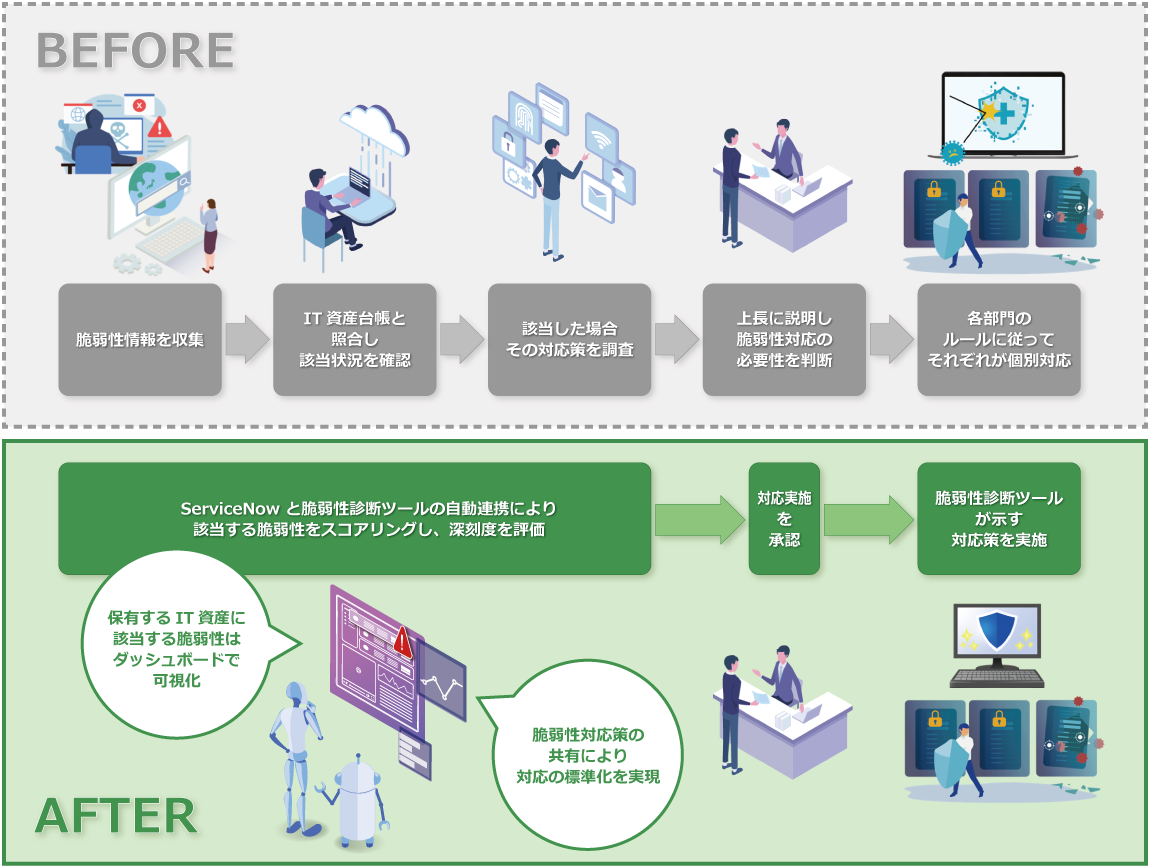 BEFORE

脆弱性情報を収集

IT 資産台帳と照合し該当状況を確認

該当した場合その対応策を調査

上長に説明し脆弱性対応の必要性を判断

各部門のルールに従ってそれぞれが個別対応

ServiceNow と脆弱性診断ツールの自動連携により該当する脆弱性をスコアリングし、深刻度を評価

対応実施を承認

脆弱性診断ツールが示す対応策を実施

保有する IT 資産に該当する脆弱性はダッシュボードで可視化

脆弱性対応策の共有により対応の標準化を実現

AFTER